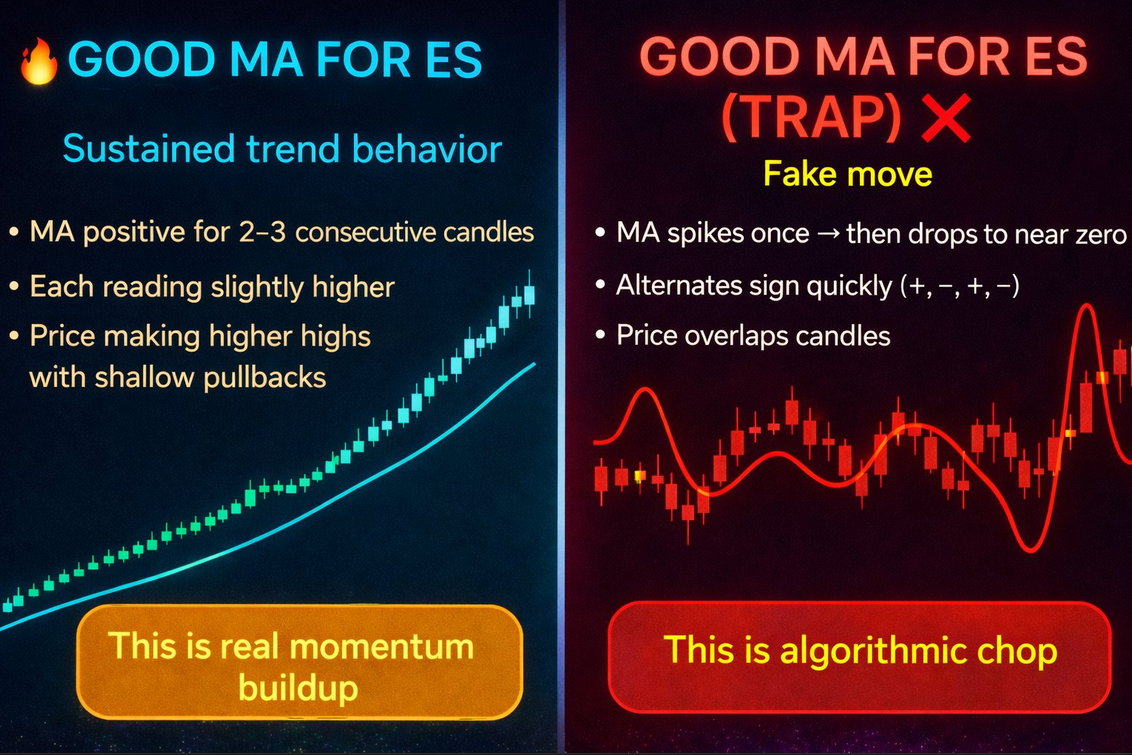 🔥GOOD MA FOR ES

Sustained trend behavior

• MA positive for 2–3 consecutive candles
• Each reading slightly higher
• Price making higher highs with shallow pullbacks

This is real momentum buildup

GOOD MA FOR ES (TRAP) ❌

Fake move

• MA spikes once → then drops to near zero
• Alternates sign quickly (+, −, +, −)
• Price overlaps candles

This is algorithmic chop